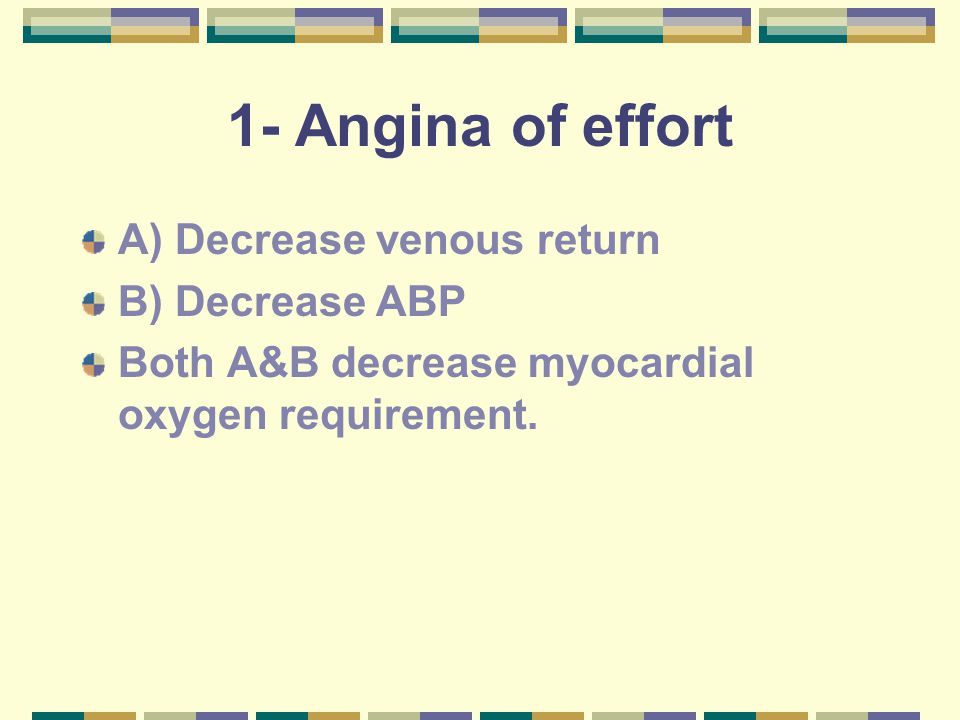 1- Angina of effort

A) Decrease venous return

B) Decrease ABP

Both A&B decrease myocardial oxygen requirement.